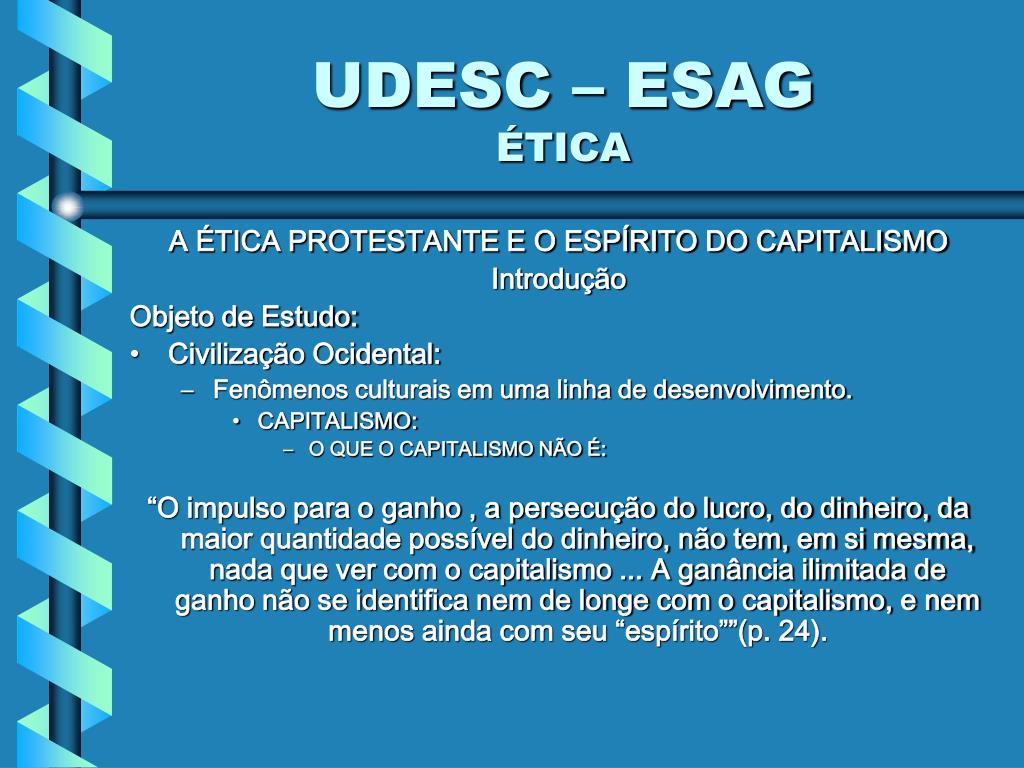 UDESC – ESAG
ÉTICA

A ÉTICA PROTESTANTE E O ESPÍRITO DO CAPITALISMO
Introdução

Objeto de Estudo:

• Civilização Ocidental:
– Fenômenos culturais em uma linha de desenvolvimento.
• CAPITALISMO:
– O QUE O CAPITALISMO NÃO É:

“O impulso para o ganho , a persecução do lucro, do dinheiro, da maior quantidade possível do dinheiro, não tem, em si mesma, nada que ver com o capitalismo ... A ganância ilimitada de ganho não se identifica nem de longe com o capitalismo, e nem menos ainda com seu “espírito””(p. 24).